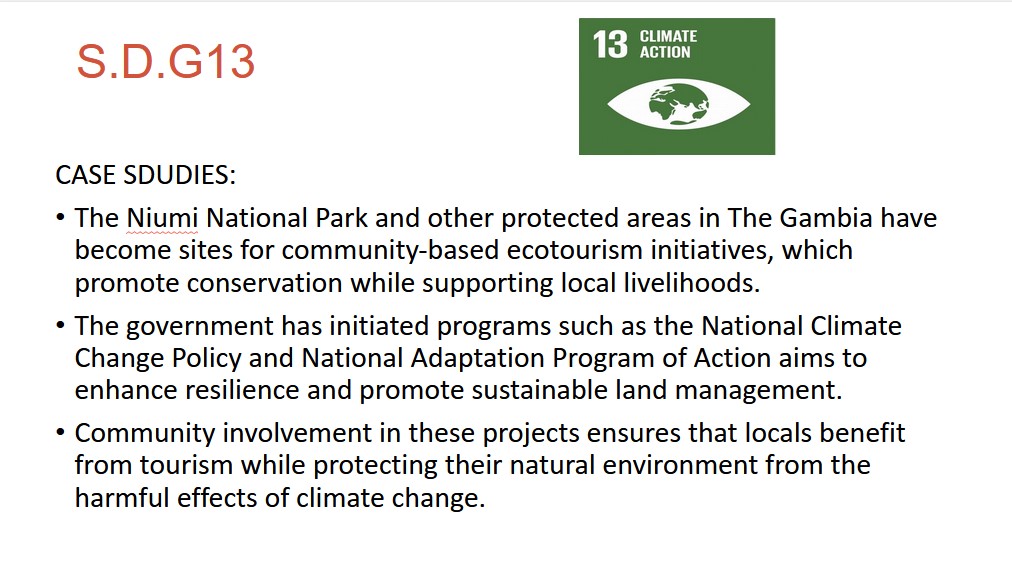 S.D.G13

13 CLIMATE ACTION

CASE SDUDIES:

• The Niumi National Park and other protected areas in The Gambia have become sites for community-based ecotourism initiatives, which promote conservation while supporting local livelihoods.

• The government has initiated programs such as the National Climate Change Policy and National Adaptation Program of Action aims to enhance resilience and promote sustainable land management.

• Community involvement in these projects ensures that locals benefit from tourism while protecting their natural environment from the harmful effects of climate change.